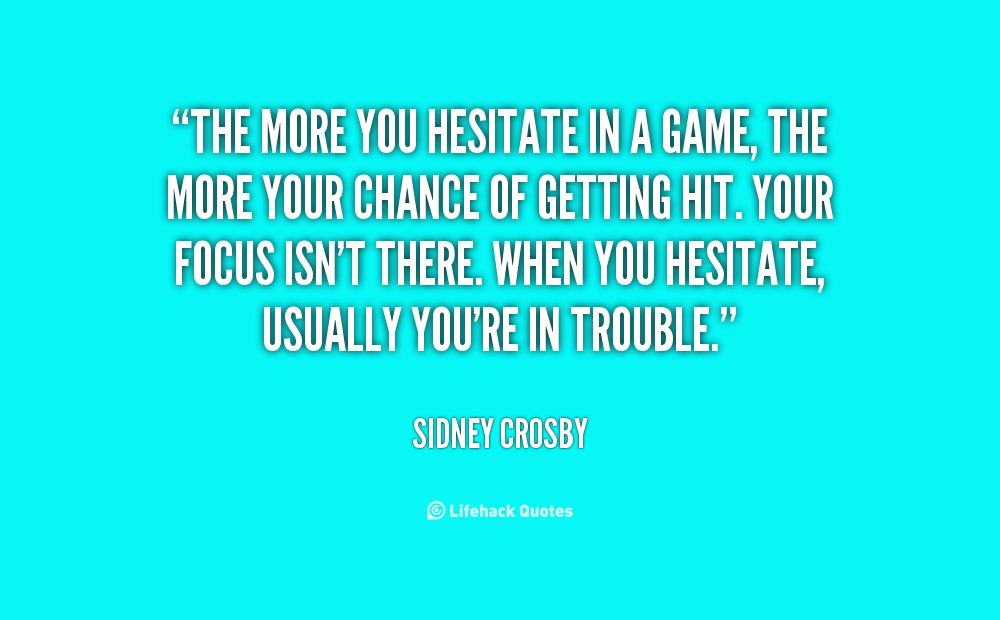 “THE MORE YOU HESITATE IN A GAME, THE MORE YOUR CHANCE OF GETTING HIT. YOUR FOCUS ISN’T THERE. WHEN YOU HESITATE, USUALLY YOU’RE IN TROUBLE.”

SIDNEY CROSBY

Lifehack Quotes